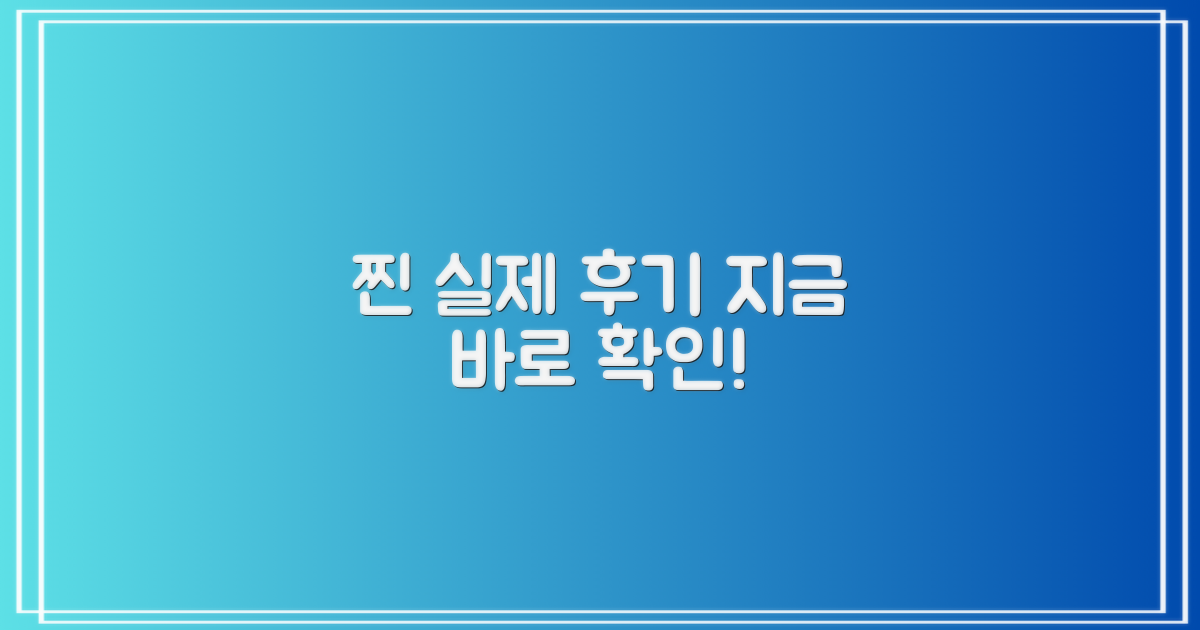 찐 실제 후기 지금
바로 확인!